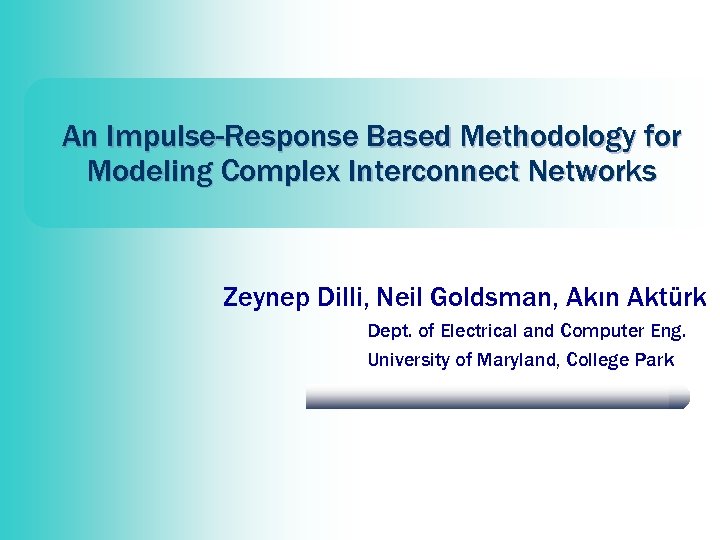 An Impulse-Response Based Methodology for Modeling Complex Interconnect Networks

Zeynep Dilli, Neil Goldsman, Akın Aktürk

Dept. of Electrical and Computer Eng.
University of Maryland, College Park